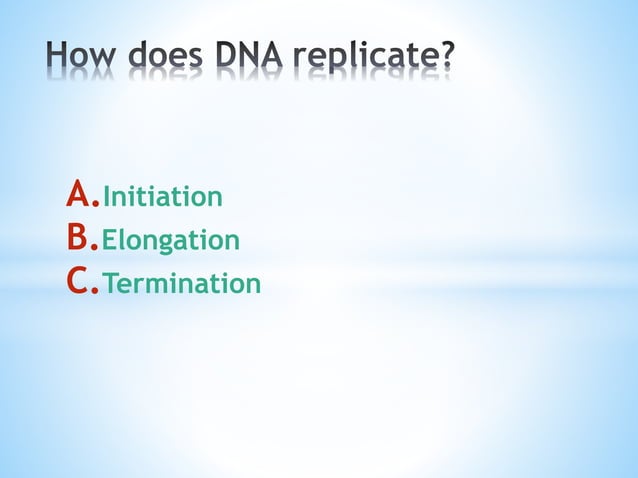 How does DNA replicate?

A. Initiation
B. Elongation
C. Termination